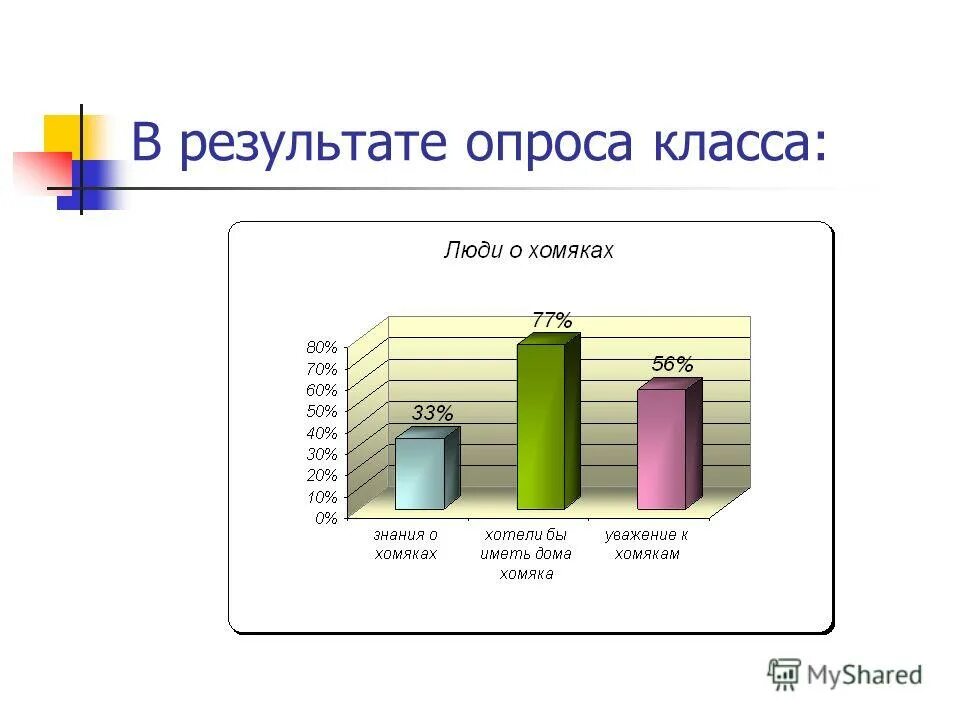 В результате опроса класса:

Люди о хомяках

80%
70%
60%
50%
40%
30%
20%
10%
0%

33%
77%
56%

знания о хомяках
хотели бы иметь дома хомяка
уважение к хомякам

MyShared